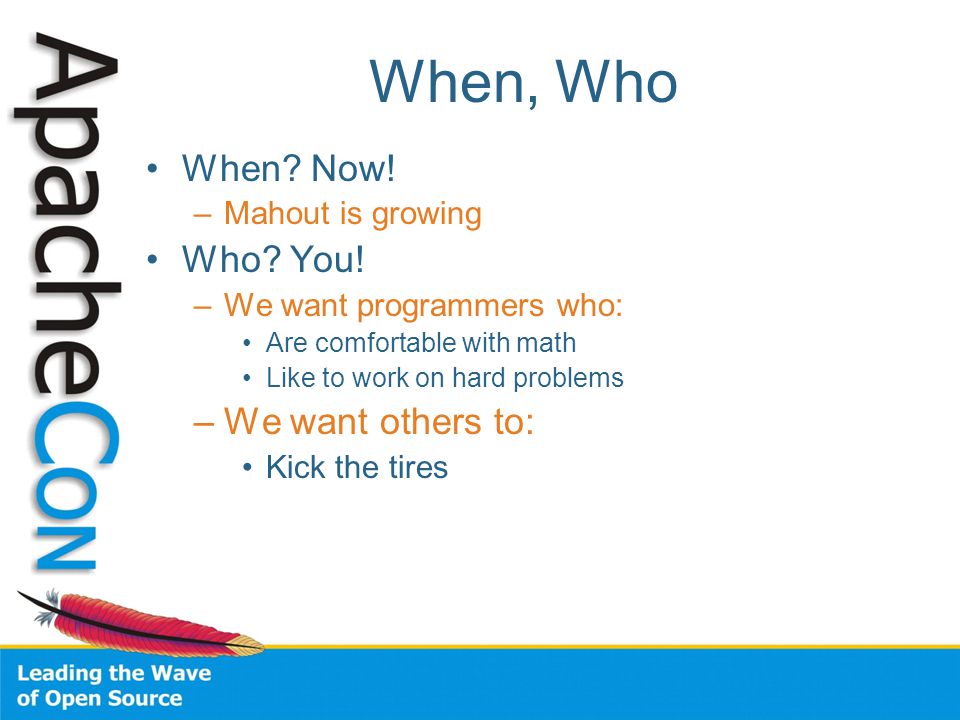 ApacheCon

When, Who

• When? Now!
  – Mahout is growing
• Who? You!
  – We want programmers who:
    • Are comfortable with math
    • Like to work on hard problems
  – We want others to:
    • Kick the tires

Leading the Wave of Open Source